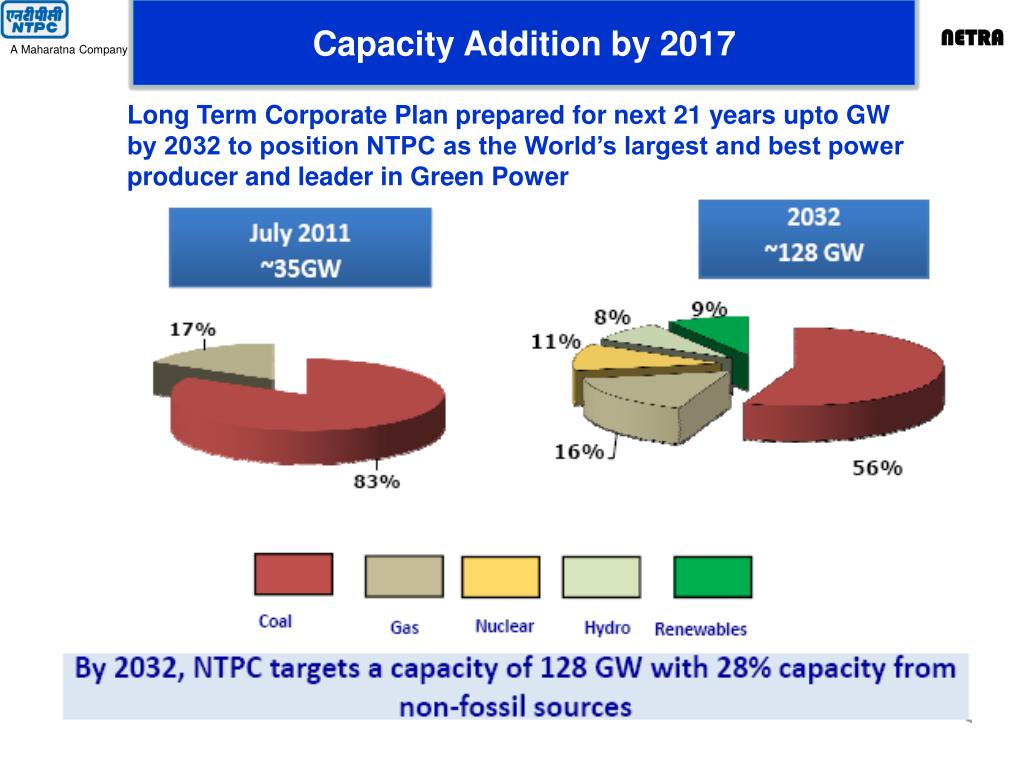 एनटीपीसी
NTPC
A Maharatna Company

Capacity Addition by 2017

NETRA

Long Term Corporate Plan prepared for next 21 years upto GW by 2032 to position NTPC as the World's largest and best power producer and leader in Green Power

July 2011
~35GW

17%
83%

2032
~128 GW

8%
9%
11%
16%
56%

Coal
Gas
Nuclear
Hydro
Renewables

By 2032, NTPC targets a capacity of 128 GW with 28% capacity from non-fossil sources